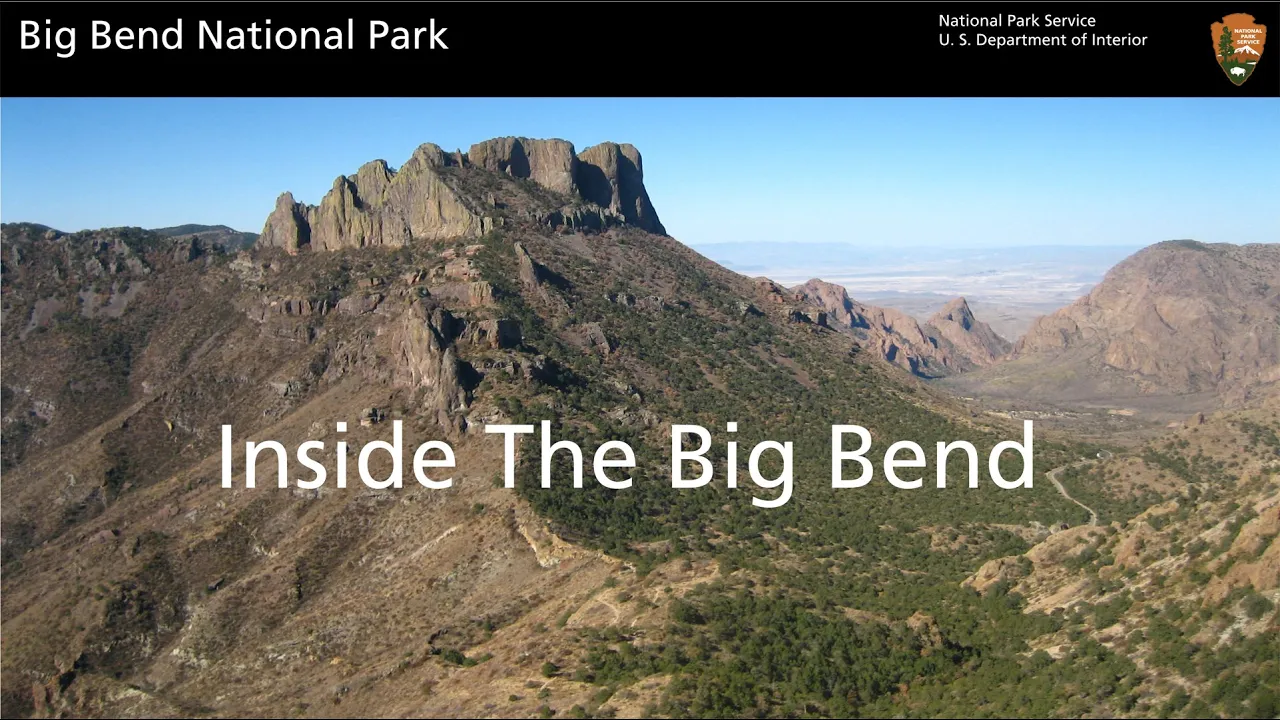 Big Bend National Park

National Park Service
U. S. Department of Interior

NATIONAL PARK SERVICE

Inside The Big Bend